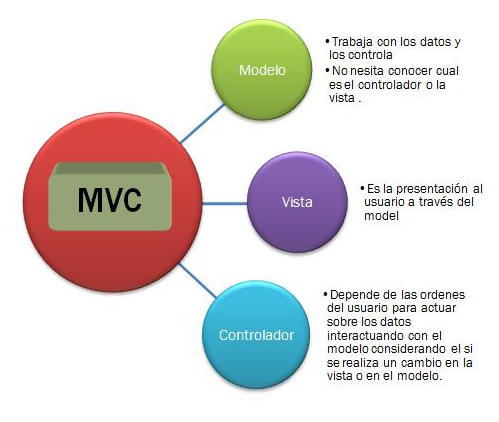 MVC

Modelo

• Trabaja con los datos y los controla
• No nesita conocer cual es el controlador o la vista .

Vista

• Es la presentación al usuario a través del model

Controlador

• Depende de las ordenes del usuario para actuar sobre los datos interactuando con el modelo considerando el si se realiza un cambio en la vista o en el modelo.